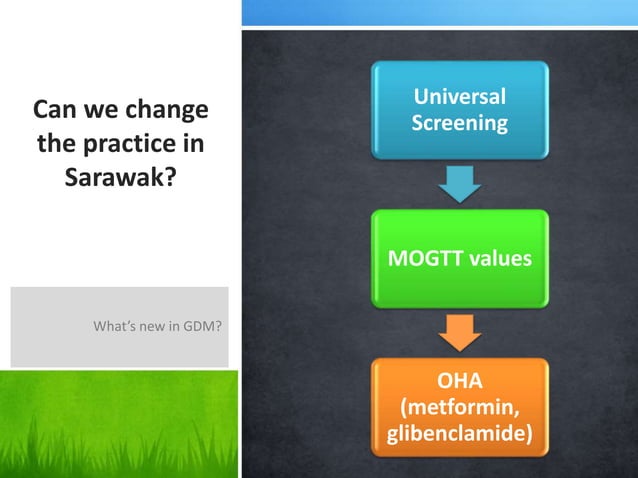 Can we change the practice in Sarawak?

What's new in GDM?

Universal Screening

MOGTT values

OHA (metformin, glibenclamide)